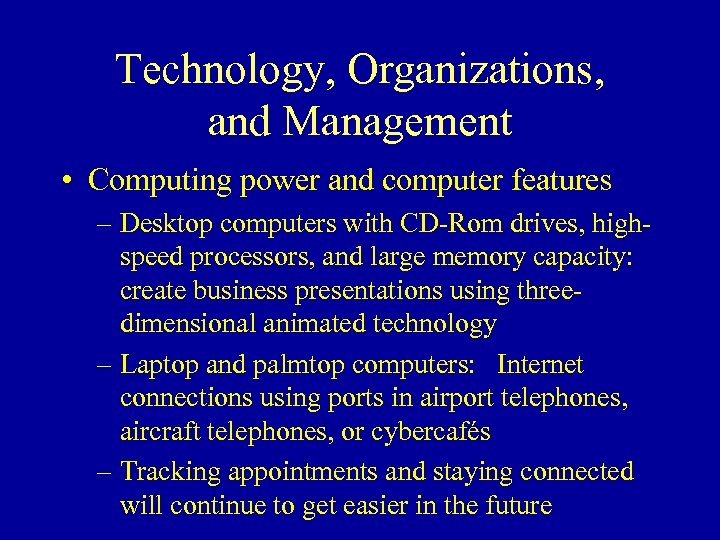 Technology, Organizations, and Management

• Computing power and computer features

– Desktop computers with CD-Rom drives, high-speed processors, and large memory capacity: create business presentations using three-dimensional animated technology

– Laptop and palmtop computers: Internet connections using ports in airport telephones, aircraft telephones, or cybercafés

– Tracking appointments and staying connected will continue to get easier in the future